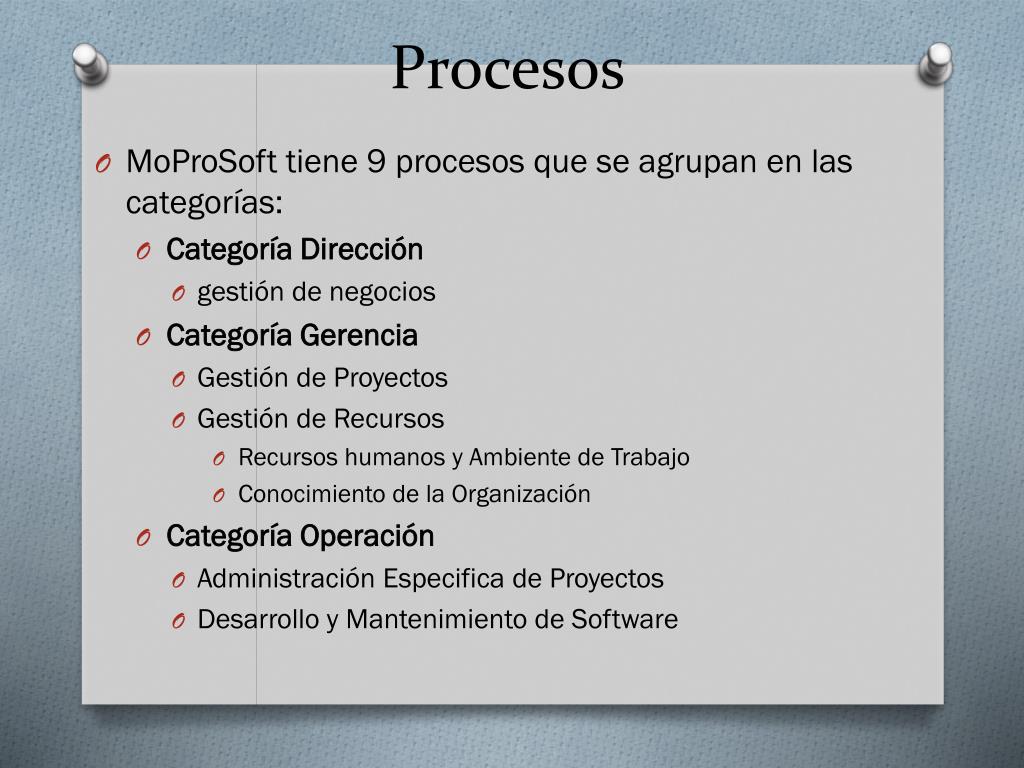 Procesos

O MoProSoft tiene 9 procesos que se agrupan en las categorías:
O Categoría Dirección
O gestión de negocios
O Categoría Gerencia
O Gestión de Proyectos
O Gestión de Recursos
O Recursos humanos y Ambiente de Trabajo
O Conocimiento de la Organización
O Categoría Operación
O Administración Especifica de Proyectos
O Desarrollo y Mantenimiento de Software